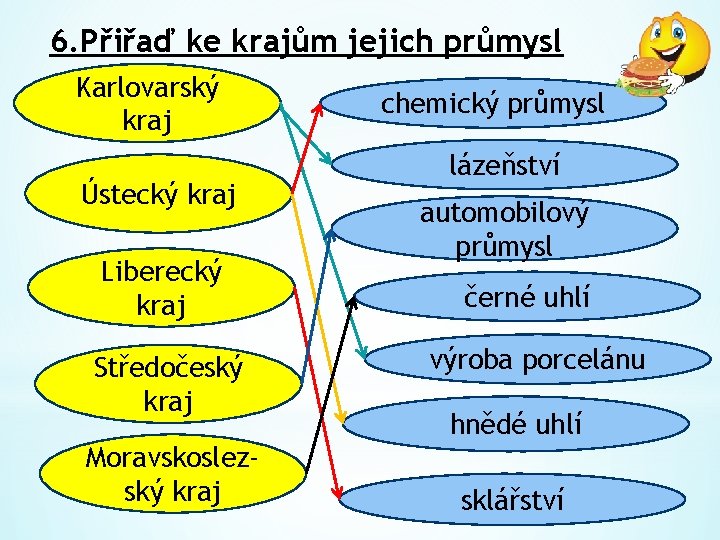 6.Přiřaď ke krajům jejich průmysl

Karlovarský kraj

Ústecký kraj

Liberecký kraj

Středočeský kraj

Moravskoslezský kraj

chemický průmysl

lázeňství

automobilový průmysl

černé uhlí

výroba porcelánu

hnědé uhlí

sklářství